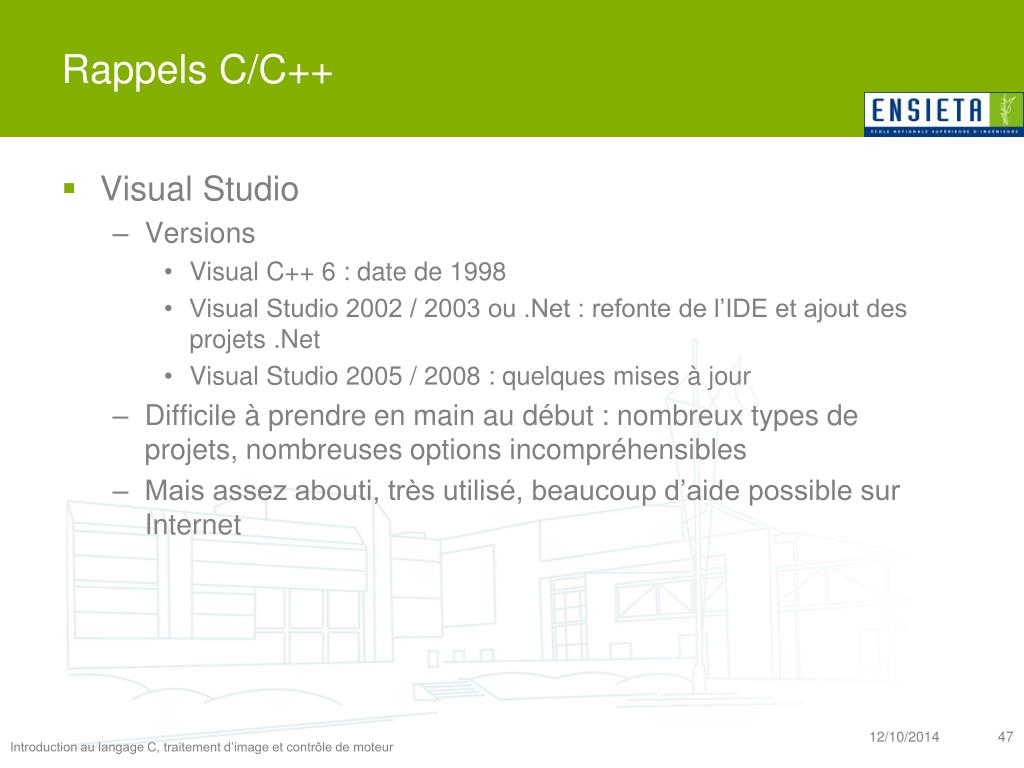 Rappels C/C++

ENSIETA
ÉCOLE NATIONALE SUPÉRIEURE D'INGÉNIEURS

▪ Visual Studio
– Versions
• Visual C++ 6 : date de 1998
• Visual Studio 2002 / 2003 ou .Net : refonte de l'IDE et ajout des projets .Net
• Visual Studio 2005 / 2008 : quelques mises à jour
– Difficile à prendre en main au début : nombreux types de projets, nombreuses options incompréhensibles
– Mais assez abouti, très utilisé, beaucoup d'aide possible sur Internet

Introduction au langage C, traitement d'image et contrôle de moteur

12/10/2014

47